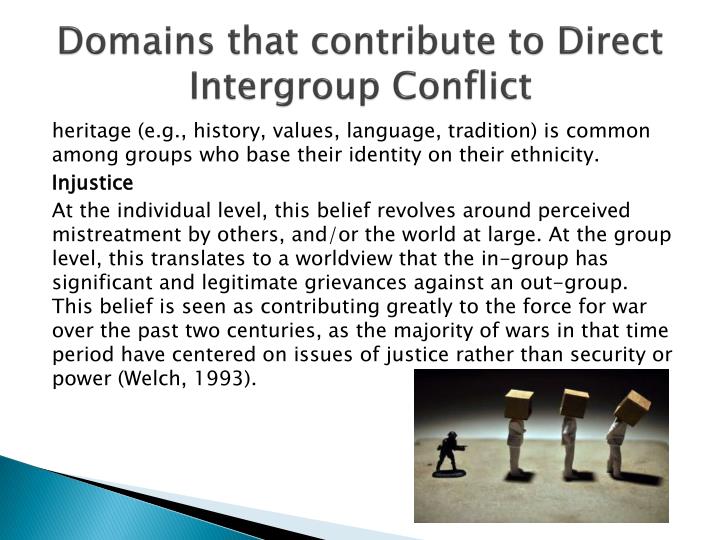 Domains that contribute to Direct Intergroup Conflict

heritage (e.g., history, values, language, tradition) is common among groups who base their identity on their ethnicity.

Injustice

At the individual level, this belief revolves around perceived mistreatment by others, and/or the world at large. At the group level, this translates to a worldview that the in-group has significant and legitimate grievances against an out-group. This belief is seen as contributing greatly to the force for war over the past two centuries, as the majority of wars in that time period have centered on issues of justice rather than security or power (Welch, 1993).